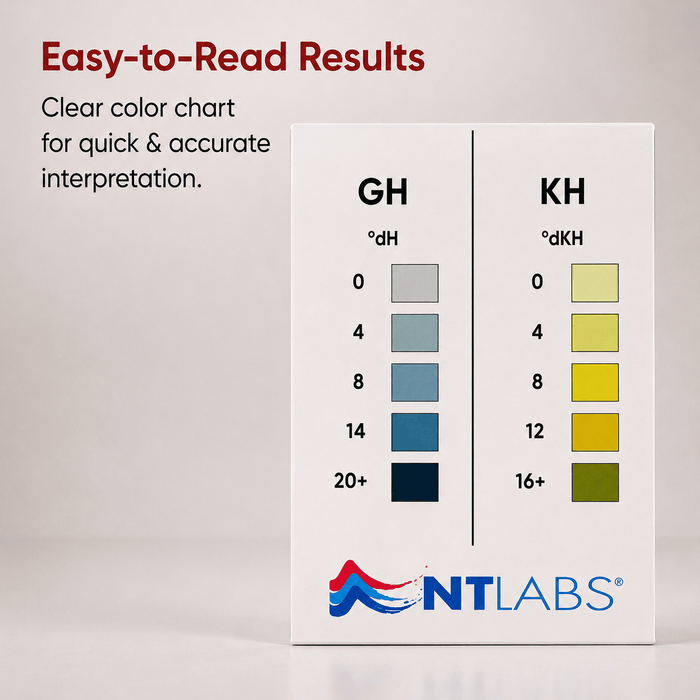 Easy-to-Read Results

Clear color chart for quick & accurate interpretation.

GH

°dH

0

4

8

14

20+

KH

°dKH

0

4

8

12

16+

NTLABS®